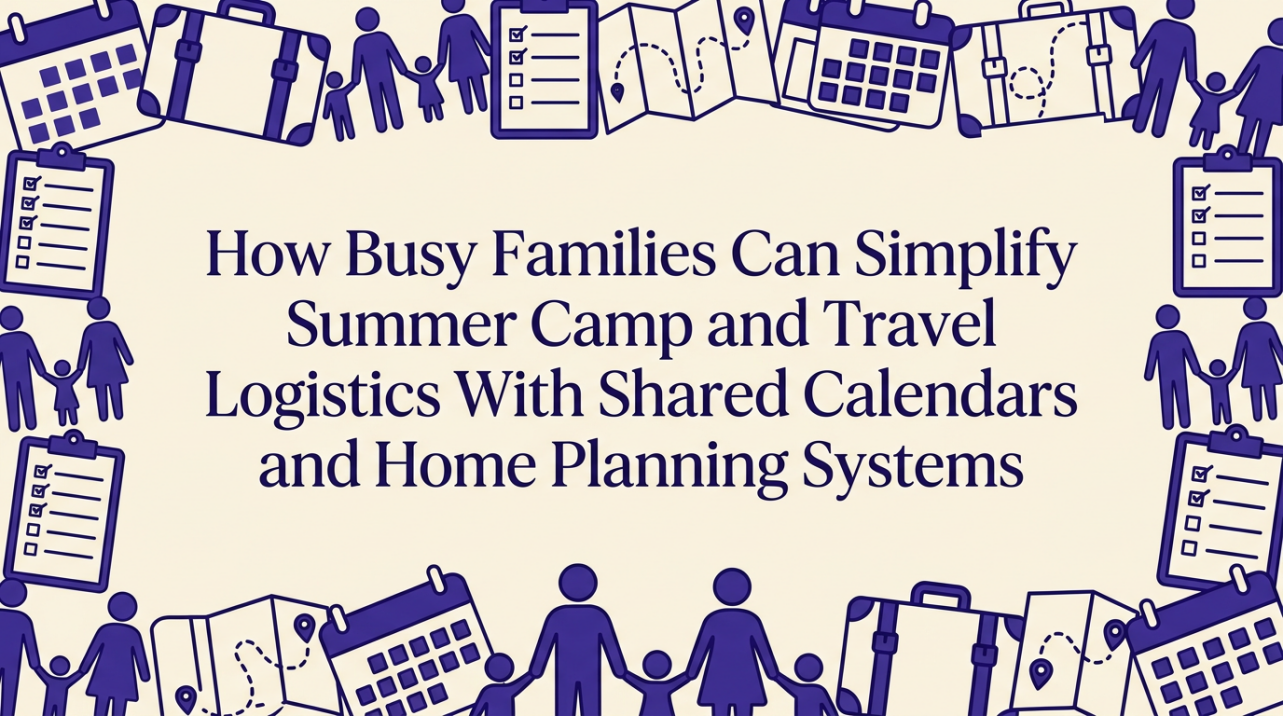 How Busy Families Can Simplify Summer Camp and Travel Logistics With Shared Calendars and Home Planning Systems